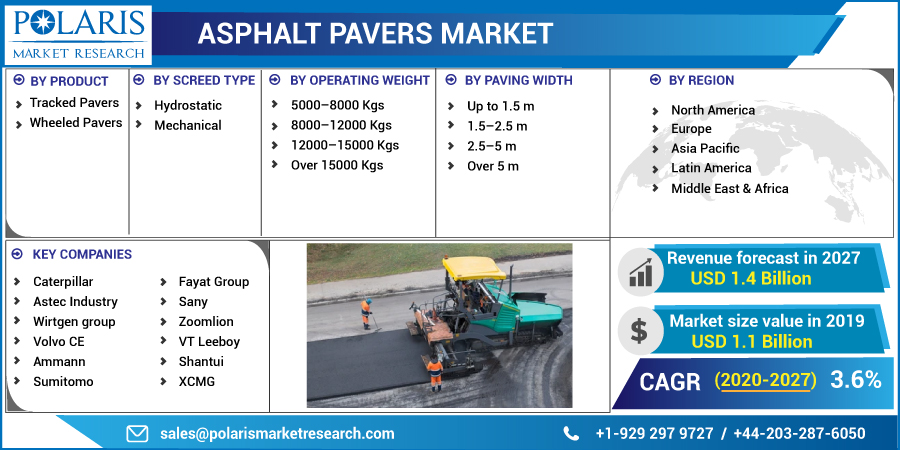 POLARIS
MARKET RESEARCH

ASPHALT PAVERS MARKET

BY PRODUCT
Tracked Pavers
Wheeled Pavers

BY SCREED TYPE
Hydrostatic
Mechanical

BY OPERATING WEIGHT
5000–8000 Kgs
8000–12000 Kgs
12000–15000 Kgs
Over 15000 Kgs

BY PAVING WIDTH
Up to 1.5 m
1.5–2.5 m
2.5–5 m
Over 5 m

BY REGION
North America
Europe
Asia Pacific
Latin America
Middle East & Africa

KEY COMPANIES
Caterpillar
Astec Industry
Wirtgen group
Volvo CE
Ammann
Sumitomo
Fayat Group
Sany
Zoomlion
VT Leeboy
Shantui
XCMG

Revenue forecast in 2027
USD 1.4 Billion

Market size value in 2019
USD 1.1 Billion

CAGR (2020-2027) 3.6%

sales@polarismarketresearch.com

+1-929 297 9727 / +44-203-287-6050